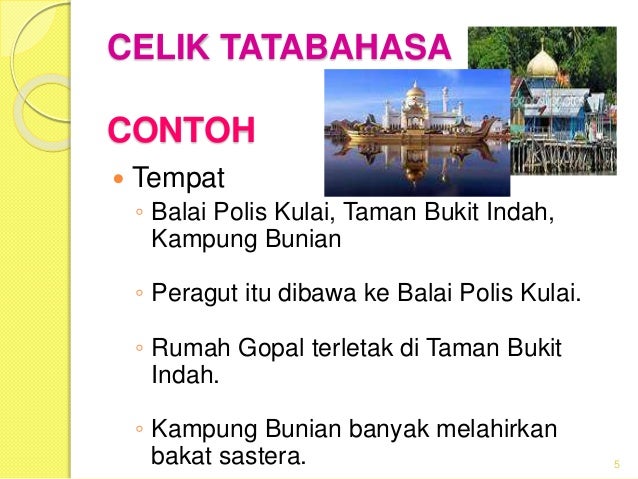 CELIK TATABAHASA

CONTOH

• Tempat
◦ Balai Polis Kulai, Taman Bukit Indah, Kampung Bunian

◦ Peragut itu dibawa ke Balai Polis Kulai.

◦ Rumah Gopal terletak di Taman Bukit Indah.

◦ Kampung Bunian banyak melahirkan bakat sastera.

5